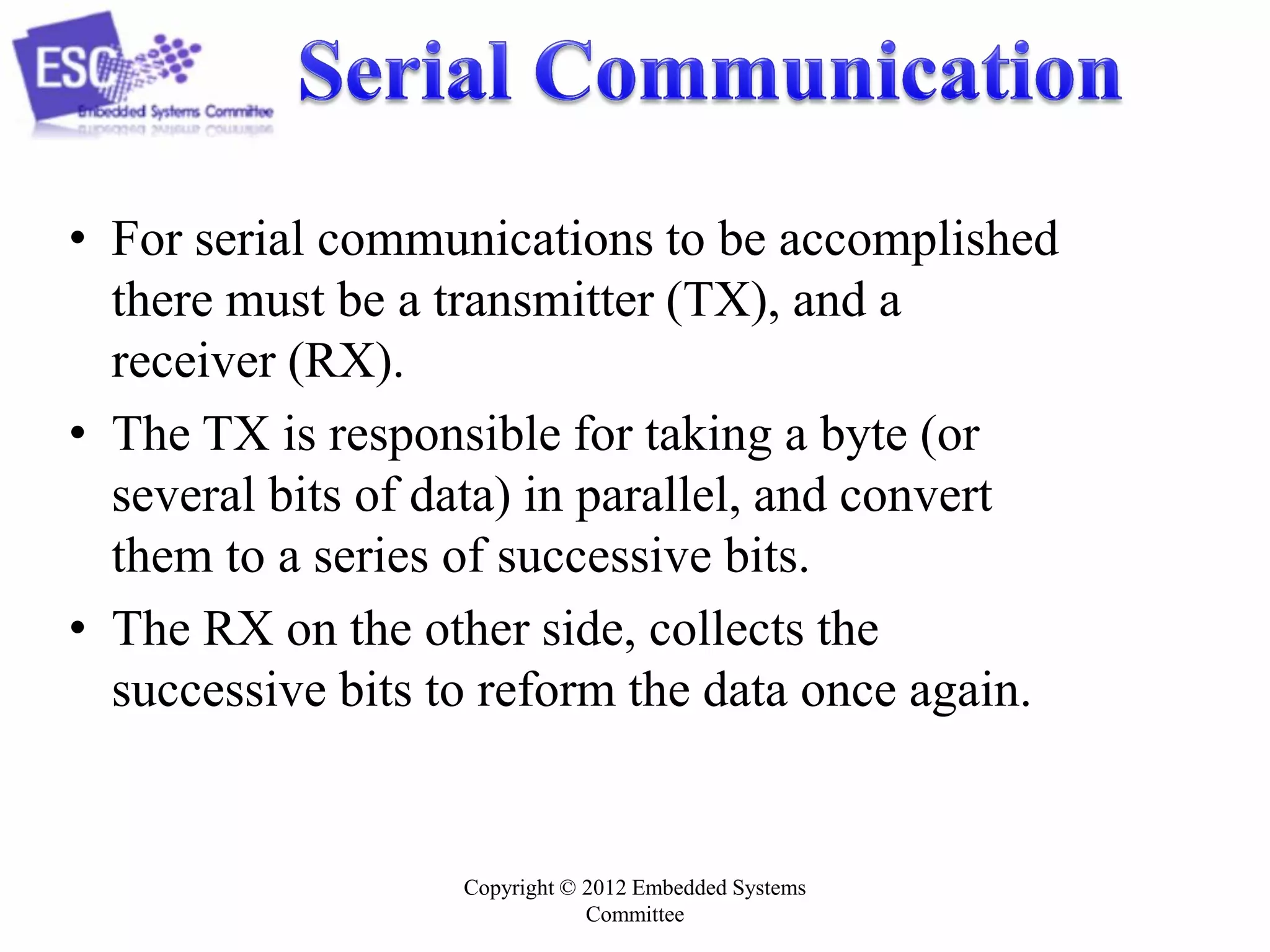 ESC
Embedded Systems Committee

Serial Communication

• For serial communications to be accomplished there must be a transmitter (TX), and a receiver (RX).

• The TX is responsible for taking a byte (or several bits of data) in parallel, and convert them to a series of successive bits.

• The RX on the other side, collects the successive bits to reform the data once again.

Copyright © 2012 Embedded Systems Committee